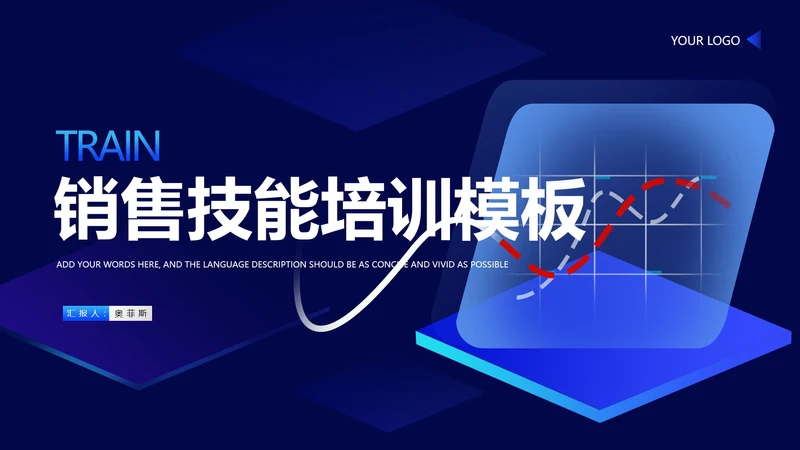 YOUR LOGO

TRAIN

销售技能培训模板

ADD YOUR WORDS HERE, AND THE LANGUAGE DESCRIPTION SHOULD BE AS CONCISE AND VIVID AS POSSIBLE

汇报人：奥菲斯